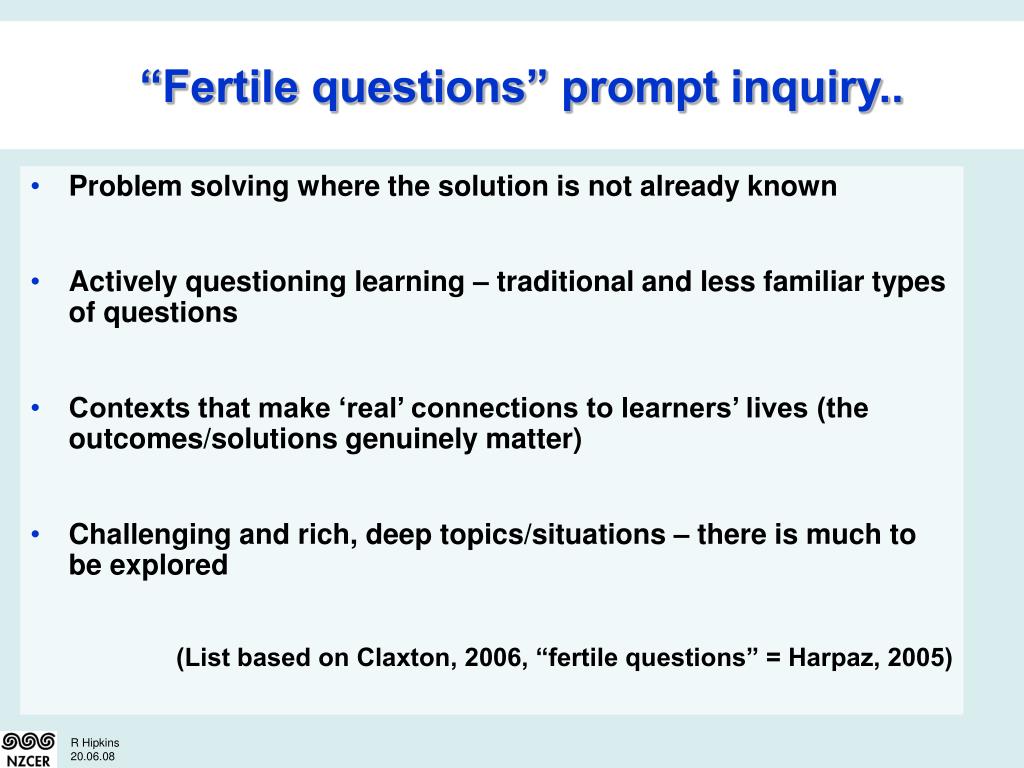 “Fertile questions” prompt inquiry..

• Problem solving where the solution is not already known

• Actively questioning learning – traditional and less familiar types of questions

• Contexts that make ‘real’ connections to learners’ lives (the outcomes/solutions genuinely matter)

• Challenging and rich, deep topics/situations – there is much to be explored

(List based on Claxton, 2006, “fertile questions” = Harpaz, 2005)

NZCER

R Hipkins
20.06.08